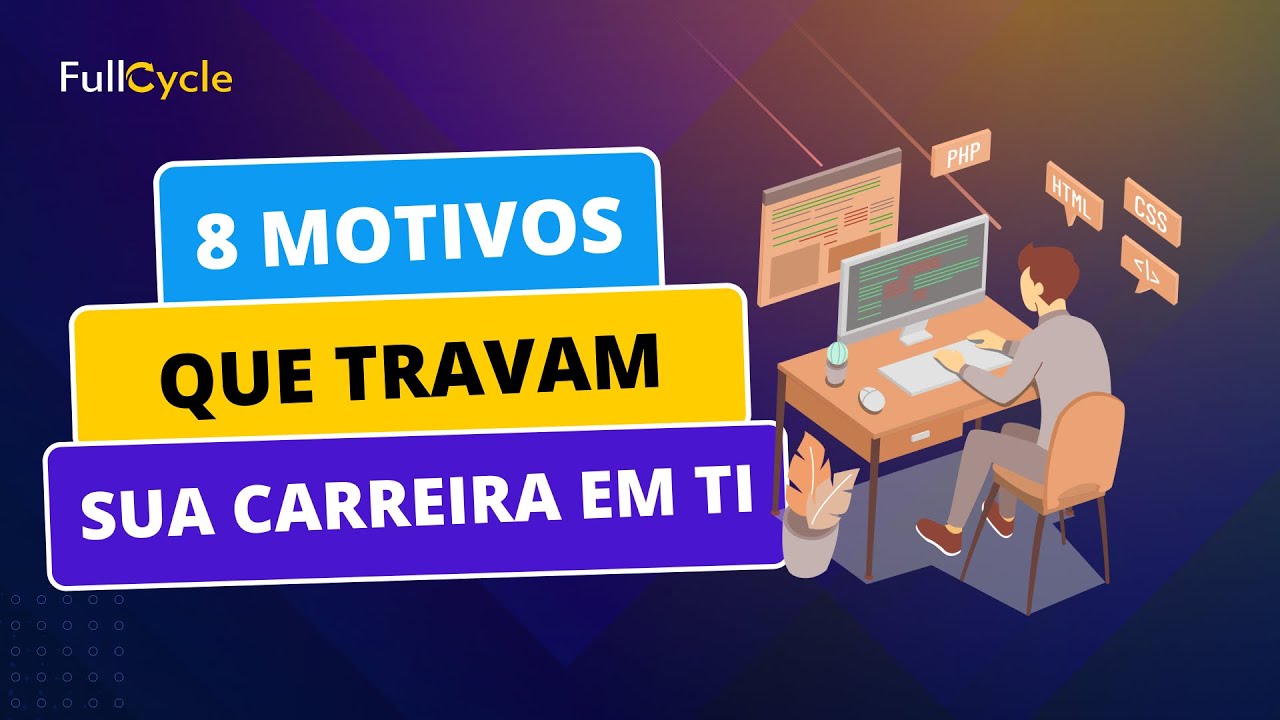 FullCycle

8 MOTIVOS
QUE TRAVAM
SUA CARREIRA EM TI

PHP
HTML
CSS
</>